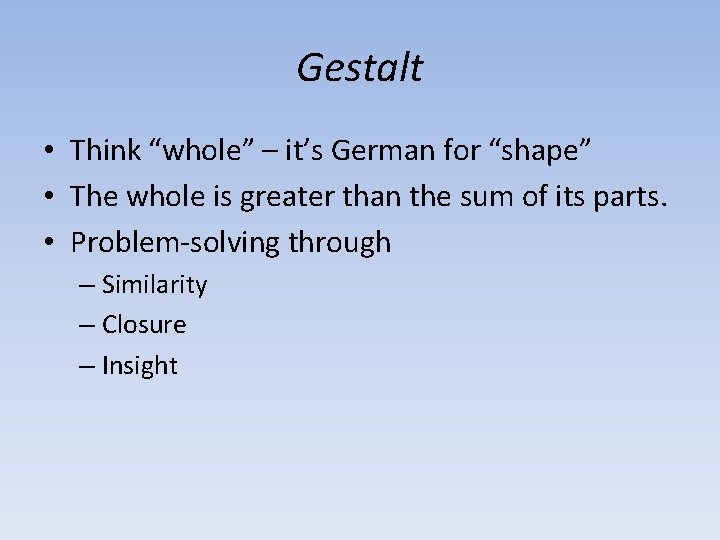 Gestalt

• Think “whole” – it’s German for “shape”
• The whole is greater than the sum of its parts.
• Problem-solving through
– Similarity
– Closure
– Insight